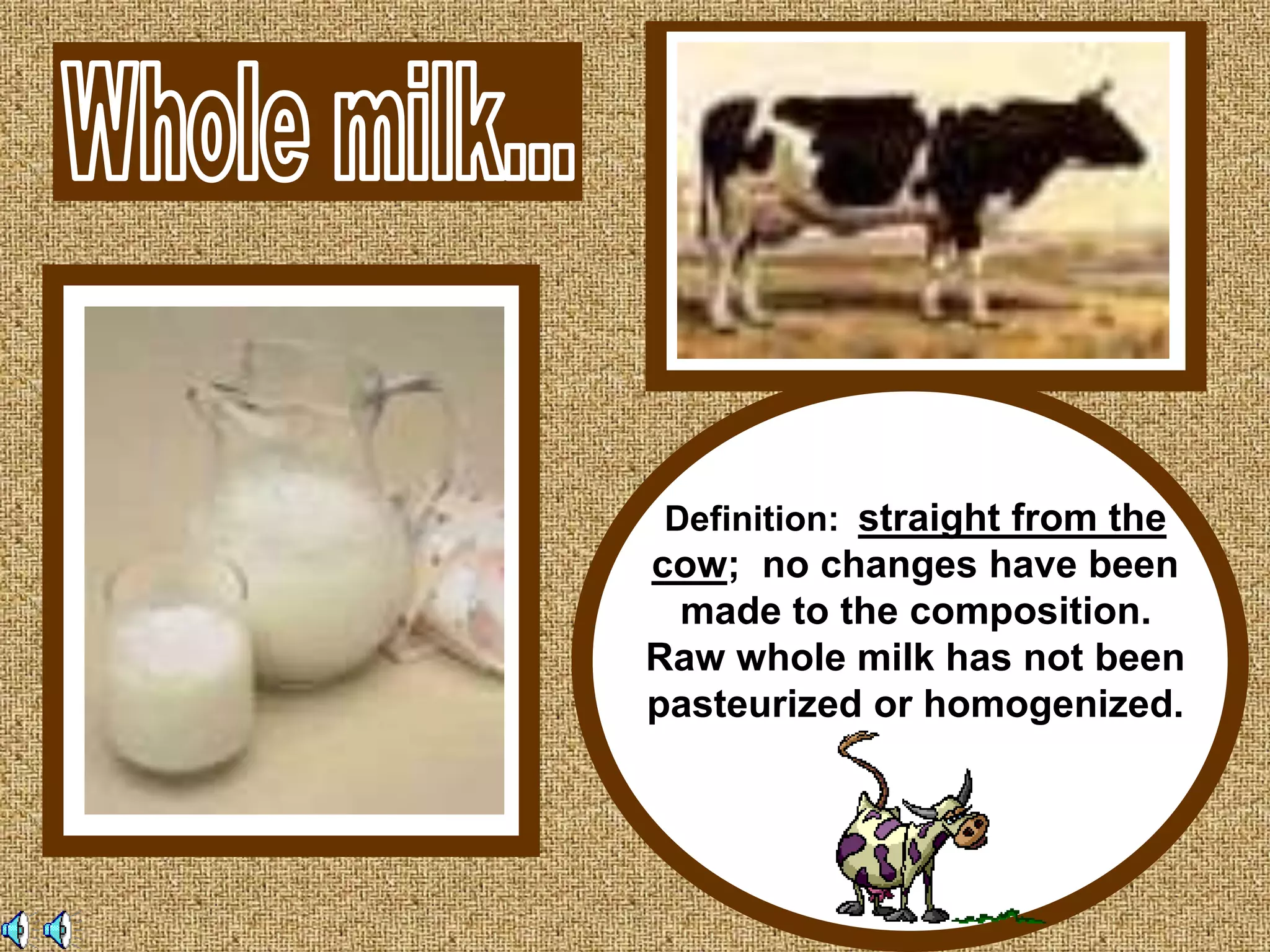 Whole milk…

Definition: straight from the cow; no changes have been made to the composition. Raw whole milk has not been pasteurized or homogenized.